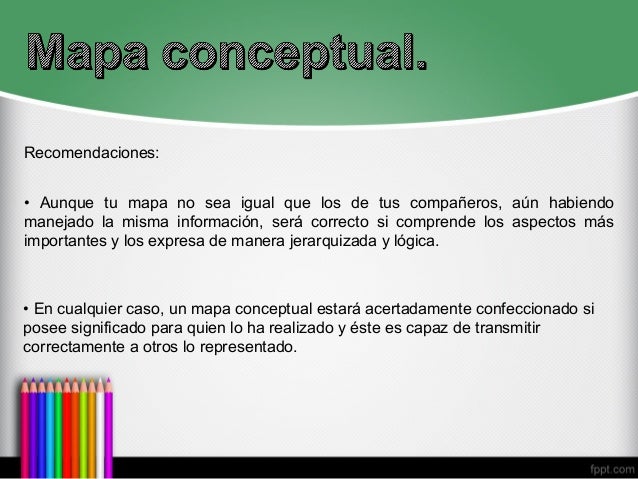 Mapa conceptual.

Recomendaciones:

• Aunque tu mapa no sea igual que los de tus compañeros, aún habiendo manejado la misma información, será correcto si comprende los aspectos más importantes y los expresa de manera jerarquizada y lógica.

• En cualquier caso, un mapa conceptual estará acertadamente confeccionado si posee significado para quien lo ha realizado y éste es capaz de transmitir correctamente a otros lo representado.

fppt.com